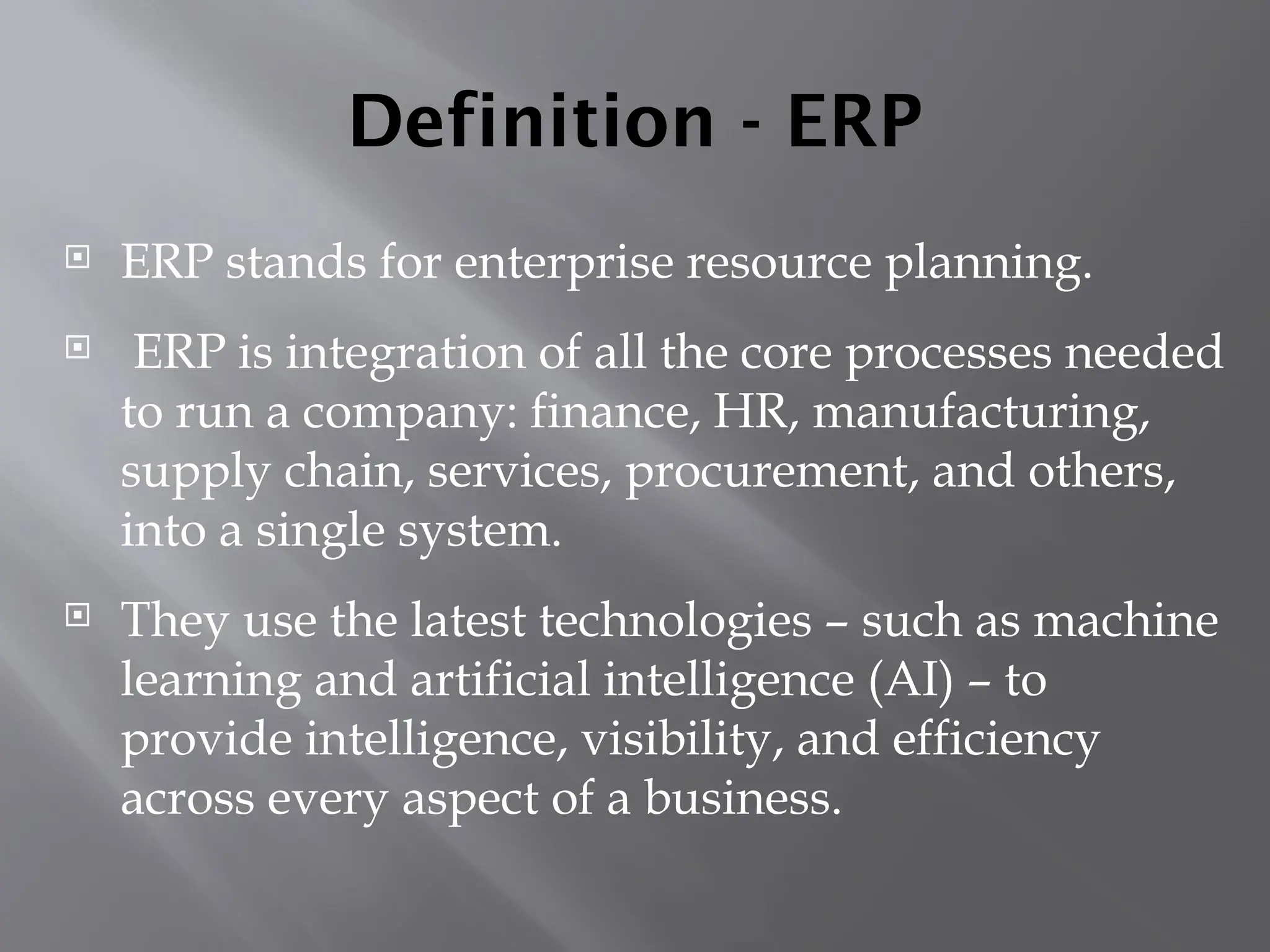 Definition - ERP

ERP stands for enterprise resource planning.

ERP is integration of all the core processes needed to run a company: finance, HR, manufacturing, supply chain, services, procurement, and others, into a single system.

They use the latest technologies – such as machine learning and artificial intelligence (AI) – to provide intelligence, visibility, and efficiency across every aspect of a business.